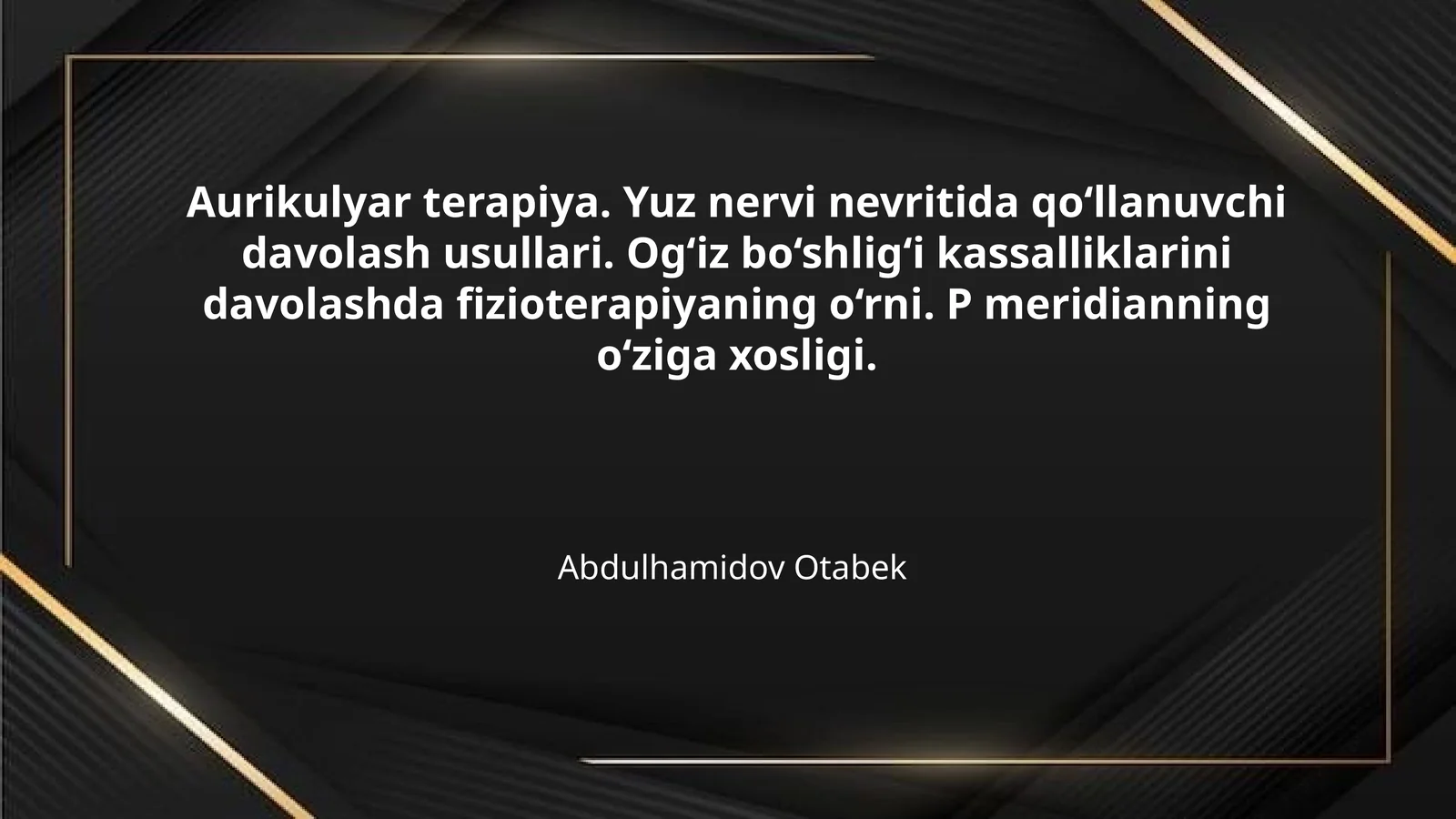 Aurikulyar terapiya. Yuz nervi nevritida qo‘llanuvchi davolash usullari. Og‘iz bo‘shlig‘i kassalliklarini davolashda fizioterapiyaning o‘rni. P meridianning o‘ziga xosligi.

Abdulhamidov Otabek